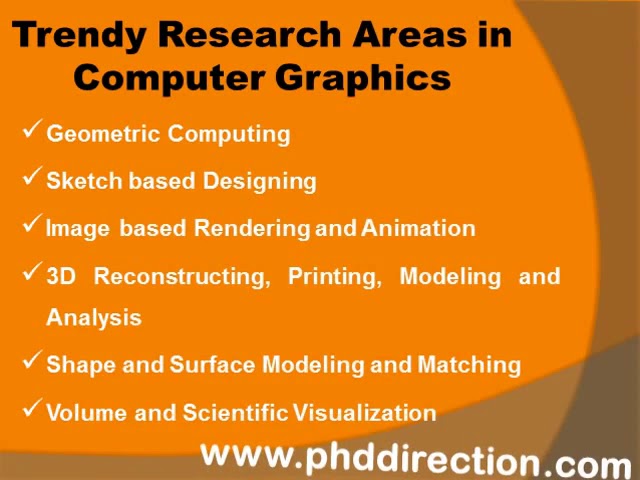 Trendy Research Areas in Computer Graphics

✓ Geometric Computing

✓ Sketch based Designing

✓ Image based Rendering and Animation

✓ 3D Reconstructing, Printing, Modeling and Analysis

✓ Shape and Surface Modeling and Matching

✓ Volume and Scientific Visualization

www.phddirection.com